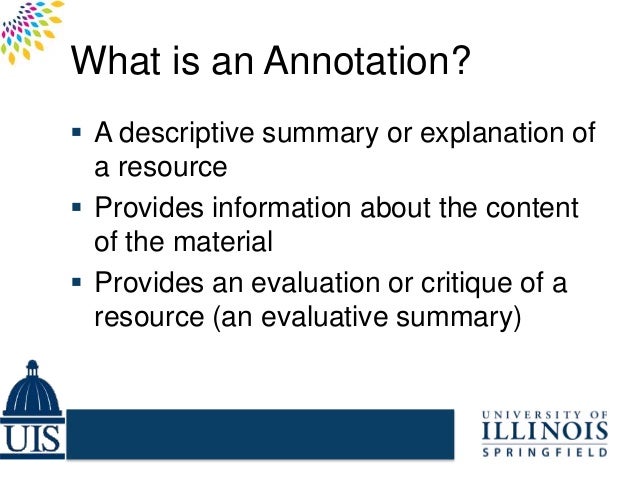 What is an Annotation?

▪ A descriptive summary or explanation of a resource
▪ Provides information about the content of the material
▪ Provides an evaluation or critique of a resource (an evaluative summary)

UIS

UNIVERSITY OF
ILLINOIS
SPRINGFIELD